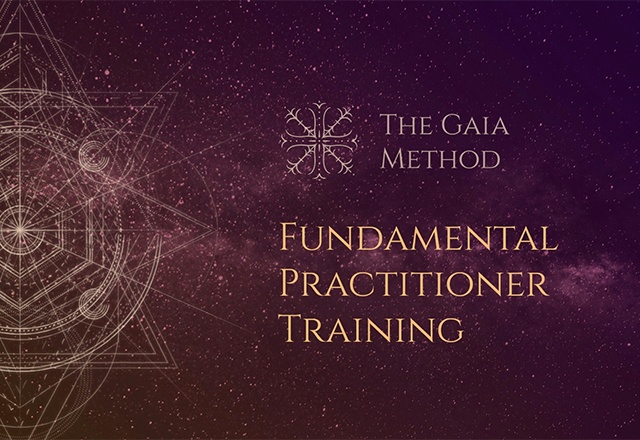 THE GAIA METHOD

FUNDAMENTAL PRACTITIONER TRAINING